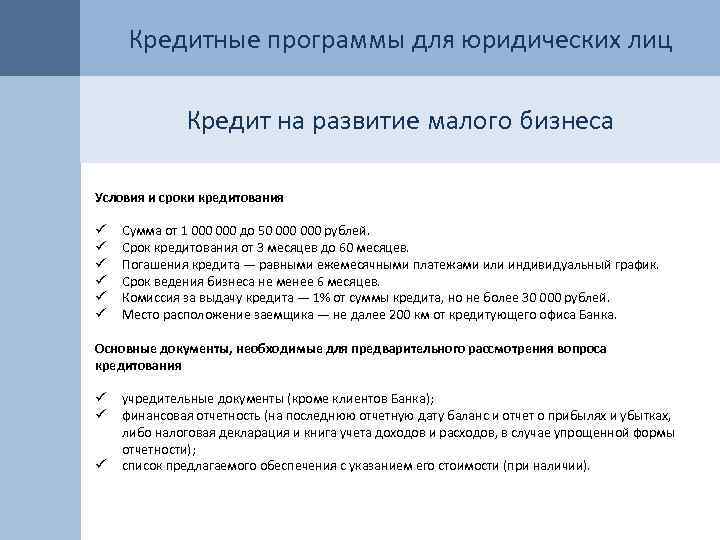 Кредитные программы для юридических лиц

Кредит на развитие малого бизнеса

Условия и сроки кредитования

✓ Сумма от 1 000 000 до 50 000 000 рублей.
✓ Срок кредитования от 3 месяцев до 60 месяцев.
✓ Погашения кредита — равными ежемесячными платежами или индивидуальный график.
✓ Срок ведения бизнеса не менее 6 месяцев.
✓ Комиссия за выдачу кредита — 1% от суммы кредита, но не более 30 000 рублей.
✓ Место расположение заемщика — не далее 200 км от кредитующего офиса Банка.

Основные документы, необходимые для предварительного рассмотрения вопроса кредитования

✓ учредительные документы (кроме клиентов Банка);
✓ финансовая отчетность (на последнюю отчетную дату баланс и отчет о прибылях и убытках, либо налоговая декларация и книга учета доходов и расходов, в случае упрощенной формы отчетности);
✓ список предлагаемого обеспечения с указанием его стоимости (при наличии).